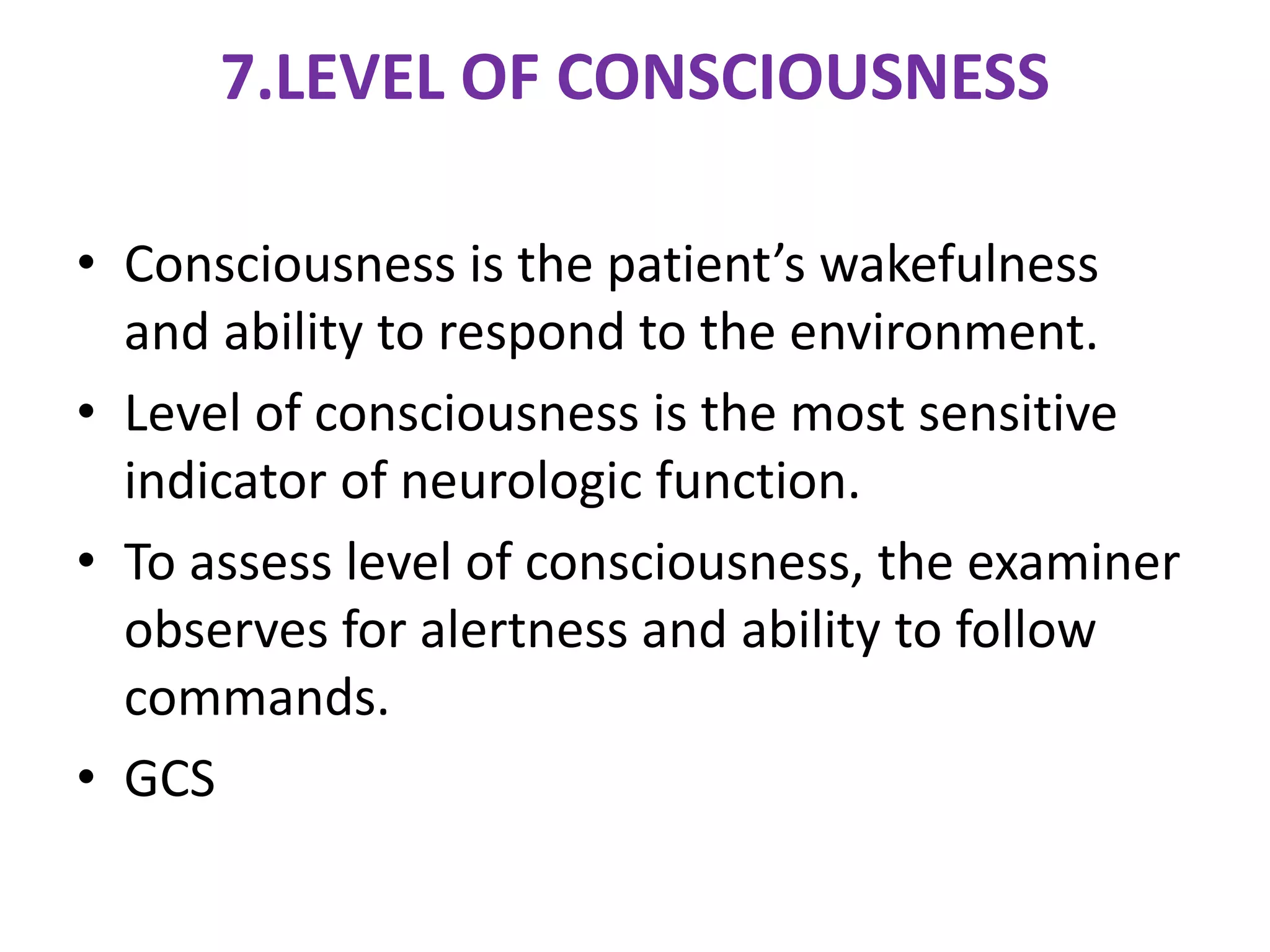 7.LEVEL OF CONSCIOUSNESS

• Consciousness is the patient’s wakefulness and ability to respond to the environment.
• Level of consciousness is the most sensitive indicator of neurologic function.
• To assess level of consciousness, the examiner observes for alertness and ability to follow commands.
• GCS